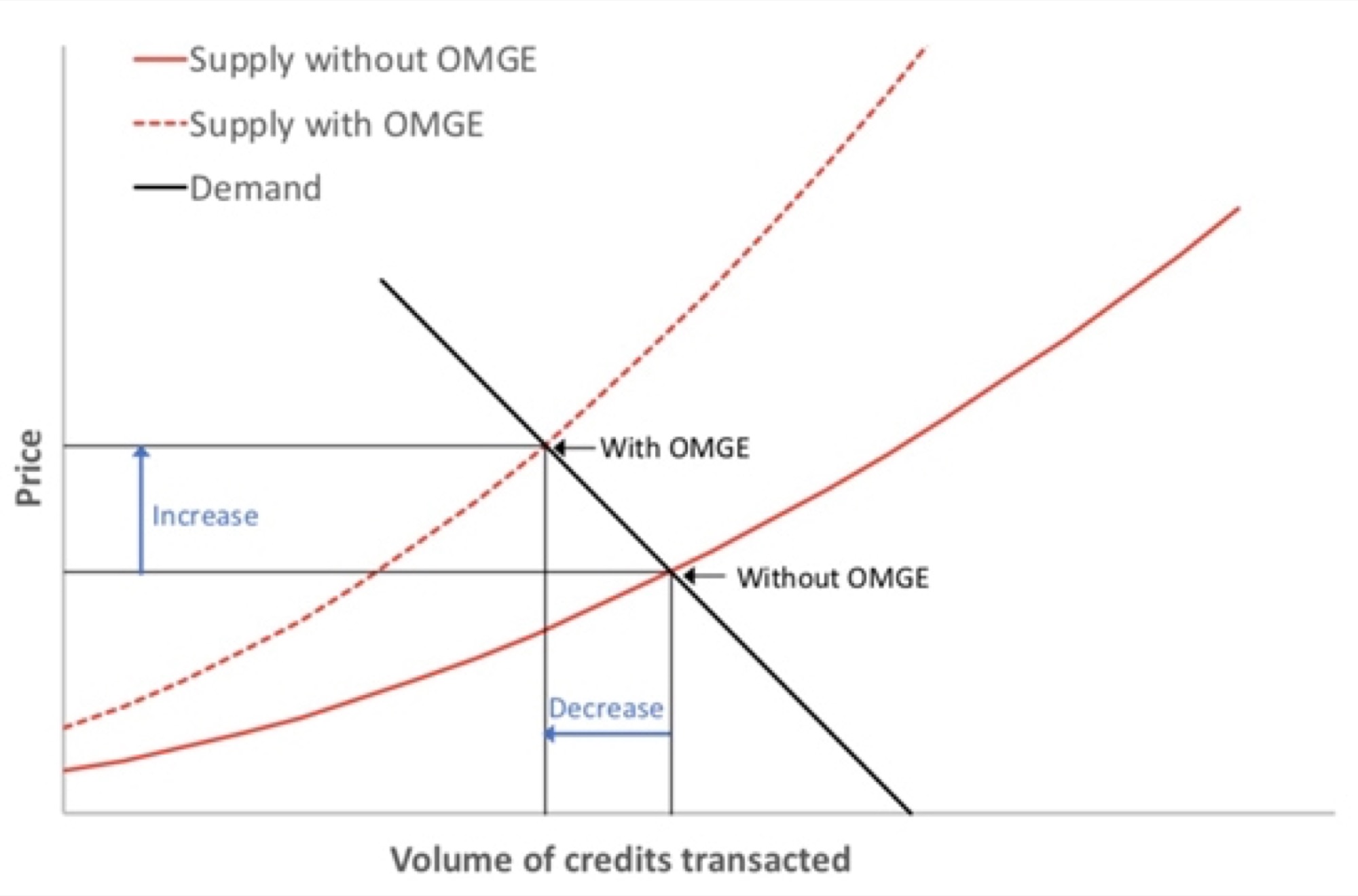 Supply without OMGE
Supply with OMGE
Demand

Price

With OMGE
Increase
Without OMGE
Decrease

Volume of credits transacted